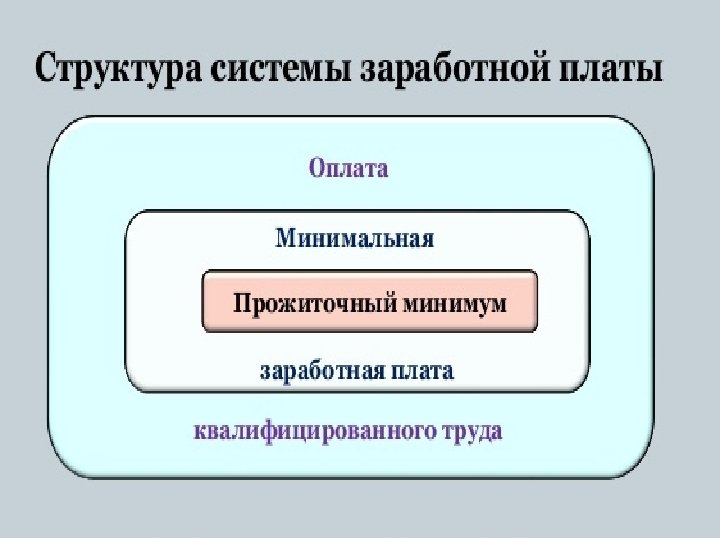 Структура системы заработной платы

Оплата

Минимальная

Прожиточный минимум

заработная плата

квалифицированного труда